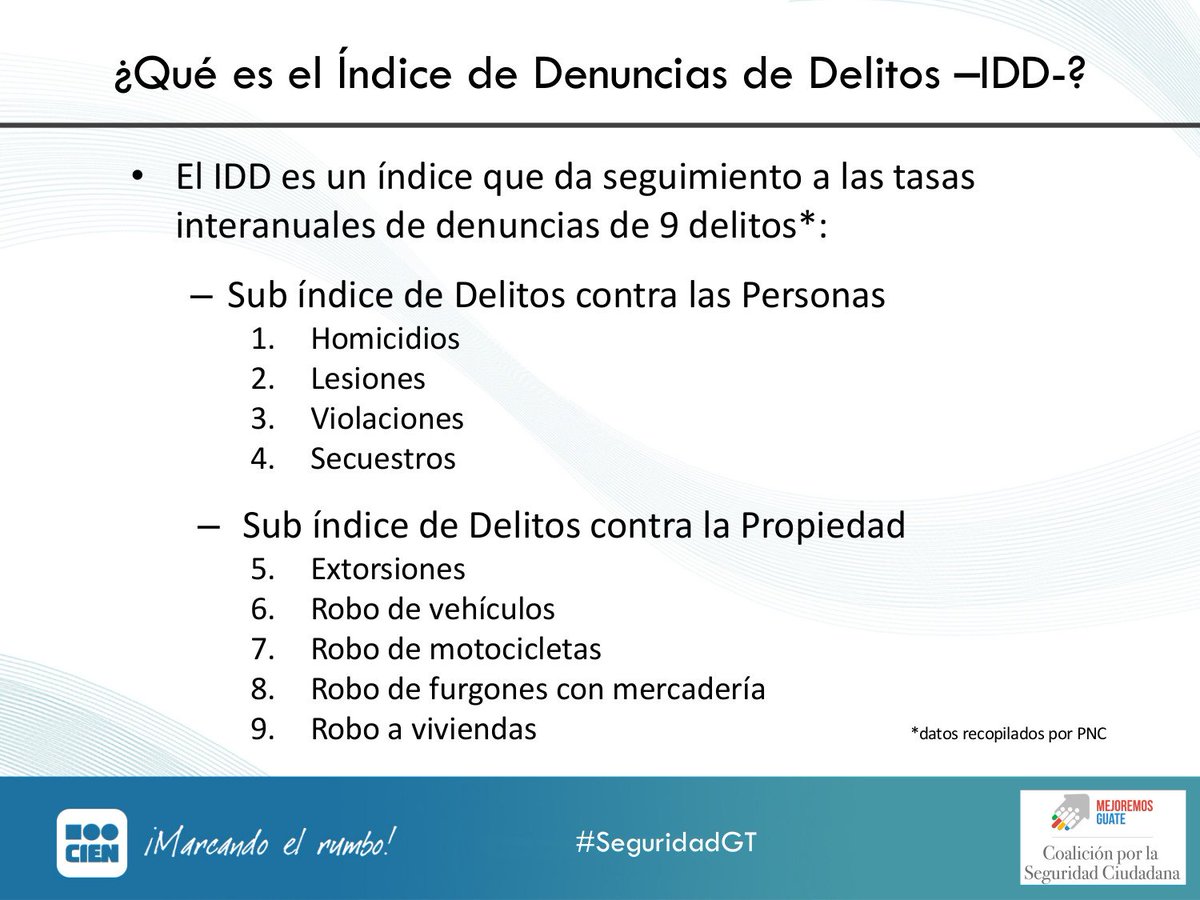 ¿Qué es el Índice de Denuncias de Delitos –IDD-?

• El IDD es un índice que da seguimiento a las tasas interanuales de denuncias de 9 delitos*:

– Sub índice de Delitos contra las Personas
1. Homicidios
2. Lesiones
3. Violaciones
4. Secuestros

– Sub índice de Delitos contra la Propiedad
5. Extorsiones
6. Robo de vehículos
7. Robo de motocicletas
8. Robo de furgones con mercadería
9. Robo a viviendas

*datos recopilados por PNC

CIEN ¡Marcando el rumbo!

#SeguridadGT

MEJOREMOS GUATE
Coalición por la Seguridad Ciudadana